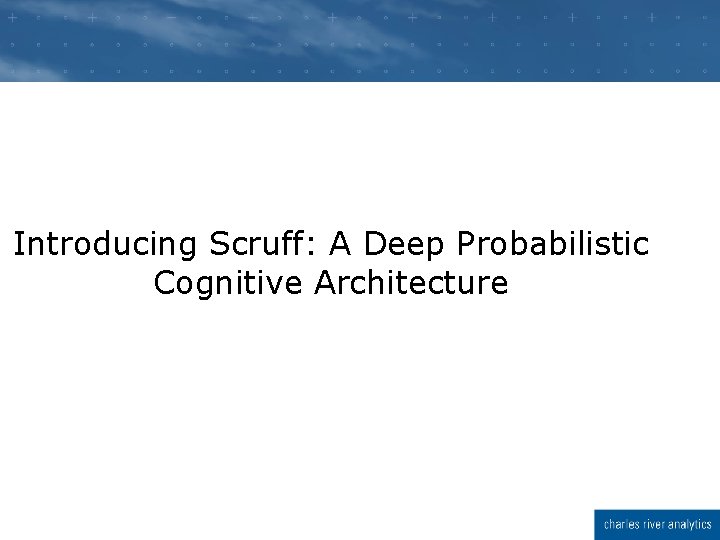 Introducing Scruff: A Deep Probabilistic Cognitive Architecture

charles river analytics